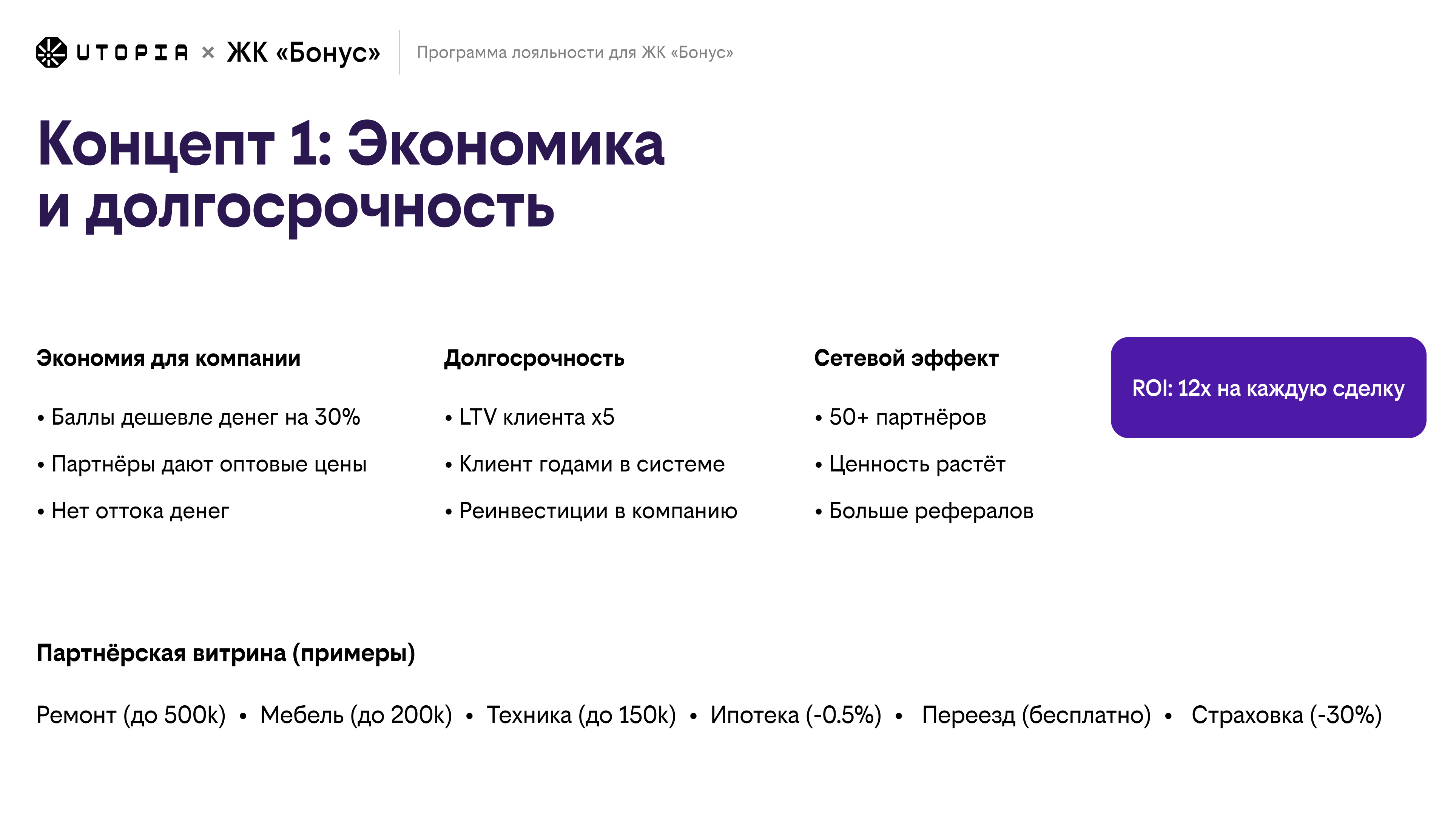 UTOPIA × ЖК «Бонус»

Программа лояльности для ЖК «Бонус»

Концепт 1: Экономика и долгосрочность

Экономия для компании

• Баллы дешевле денег на 30%

• Партнёры дают оптовые цены

• Нет оттока денег

Долгосрочность

• LTV клиента x5

• Клиент годами в системе

• Реинвестиции в компанию

Сетевой эффект

• 50+ партнёров

• Ценность растёт

• Больше рефералов

ROI: 12x на каждую сделку

Партнёрская витрина (примеры)

Ремонт (до 500k) • Мебель (до 200k) • Техника (до 150k) • Ипотека (-0.5%) • Переезд (бесплатно) • Страховка (-30%)